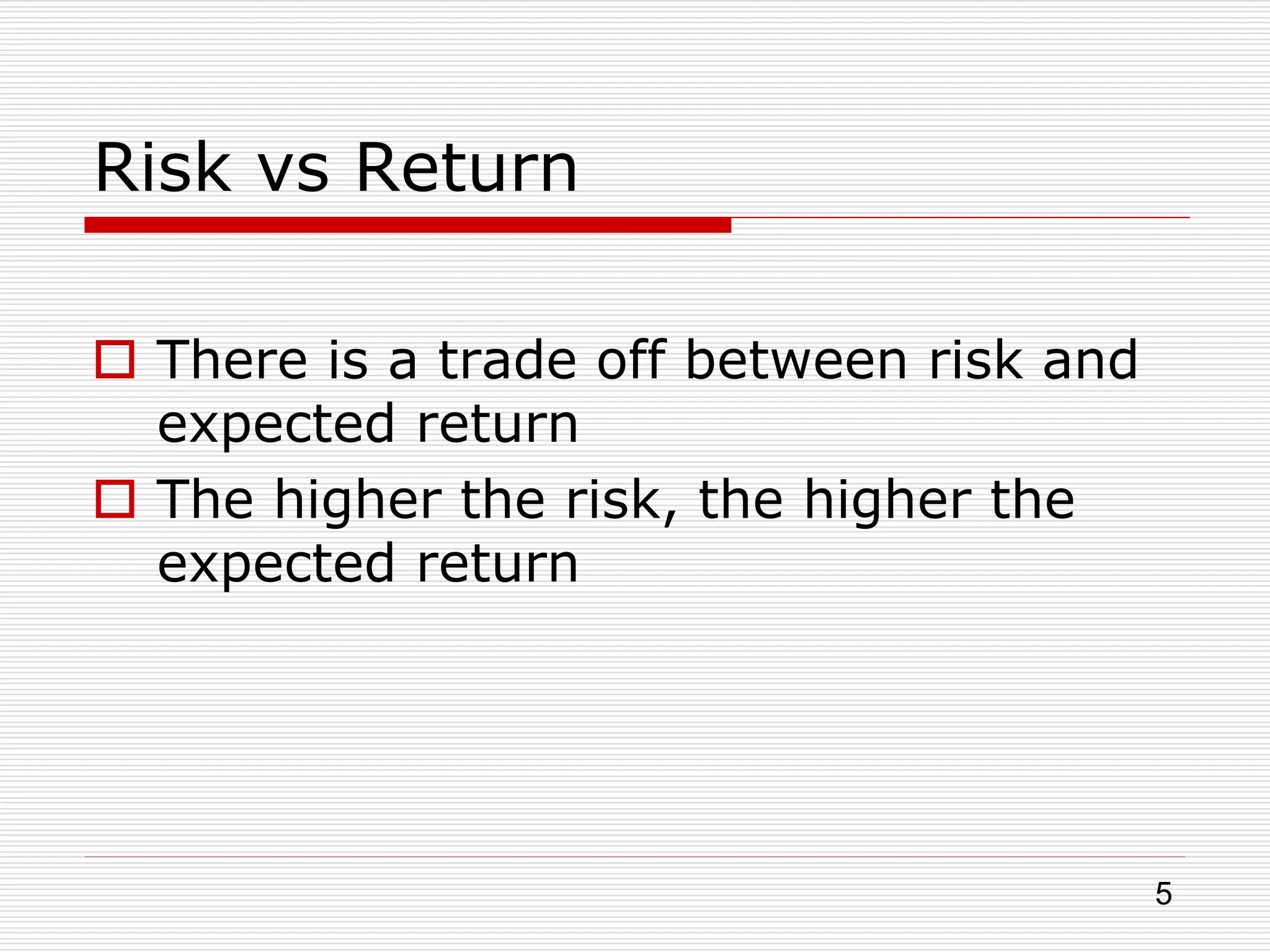 Risk vs Return

There is a trade off between risk and expected return

The higher the risk, the higher the expected return

5